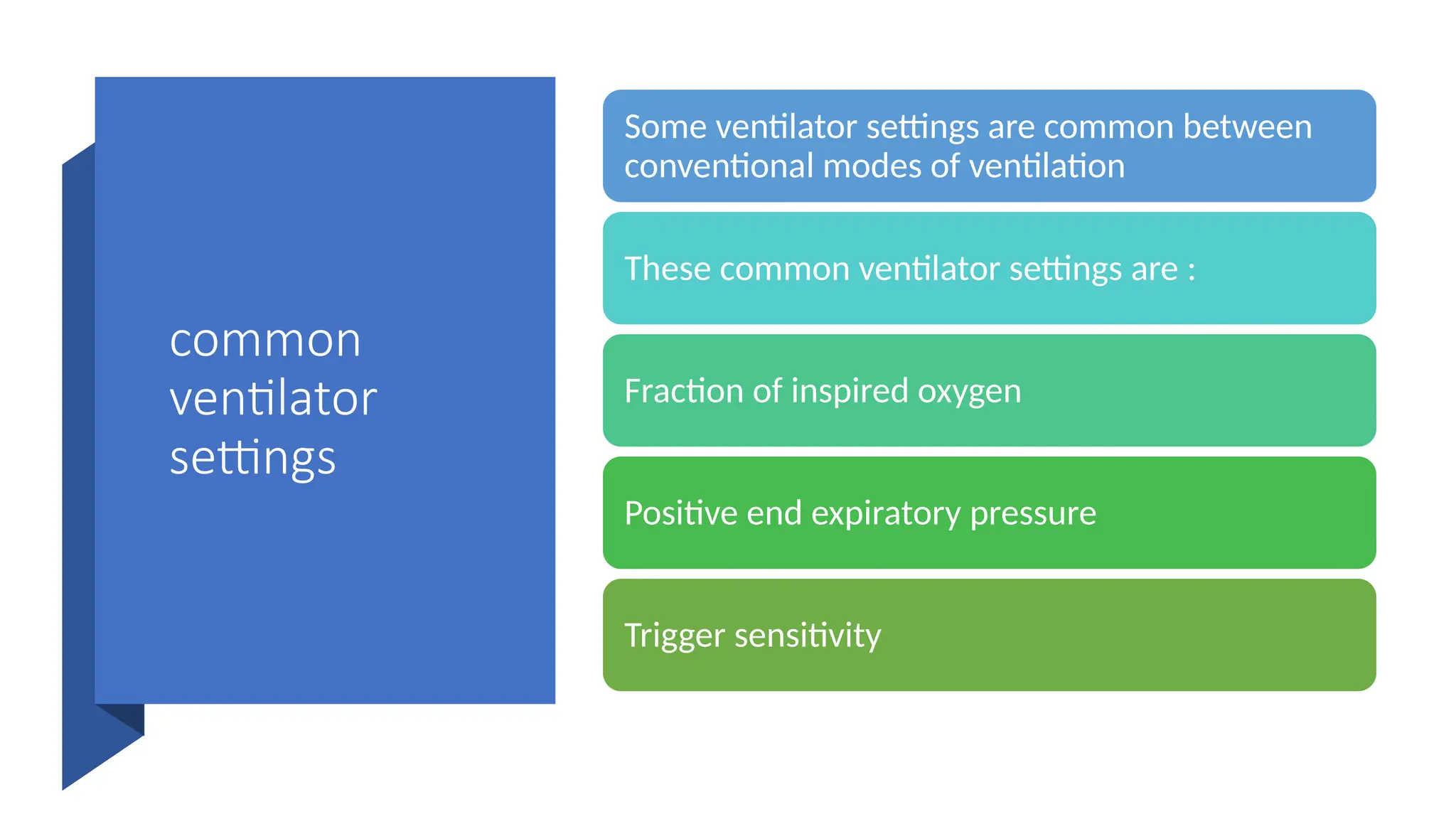 common ventilator settings

Some ventilator settings are common between conventional modes of ventilation

These common ventilator settings are :

Fraction of inspired oxygen

Positive end expiratory pressure

Trigger sensitivity